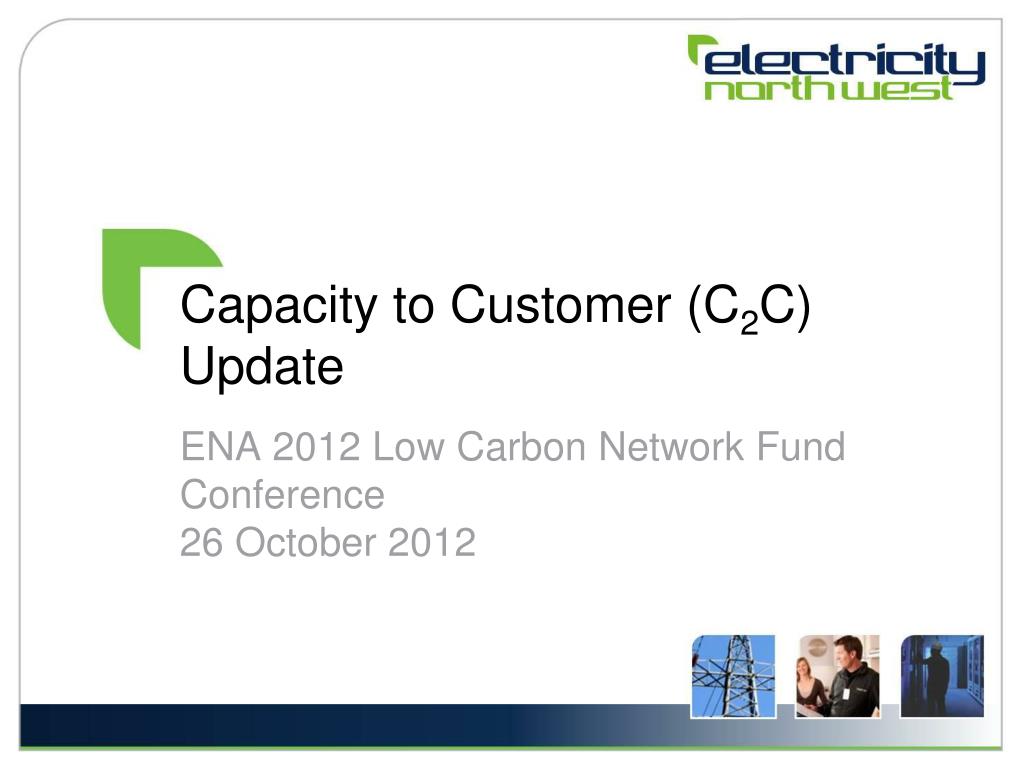 electricity
north west

Capacity to Customer ($C_2C$) Update

ENA 2012 Low Carbon Network Fund Conference
26 October 2012